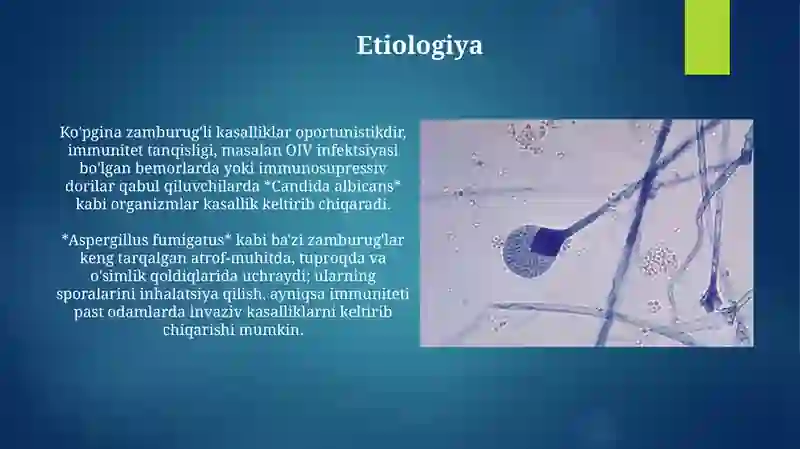 Etiologiya

Ko'pgina zamburug'li kasalliklar oportunistikdir, immunitet tanqisligi, masalan OIV infektsiyasi bo'lgan bemorlarda yoki immunosupressiv dorilar qabul qiluvchilarda *Candida albicans* kabi organizmlar kasallik keltirib chiqaradi.

*Aspergillus fumigatus* kabi ba'zi zamburug'lar keng tarqalgan atrof-muhitda, tuproqda va o'simlik qoldiqlarida uchraydi; ularning sporalarini inhalatsiya qilish, ayniqsa immuniteti past odamlarda invaziv kasalliklarni keltirib chiqarishi mumkin.